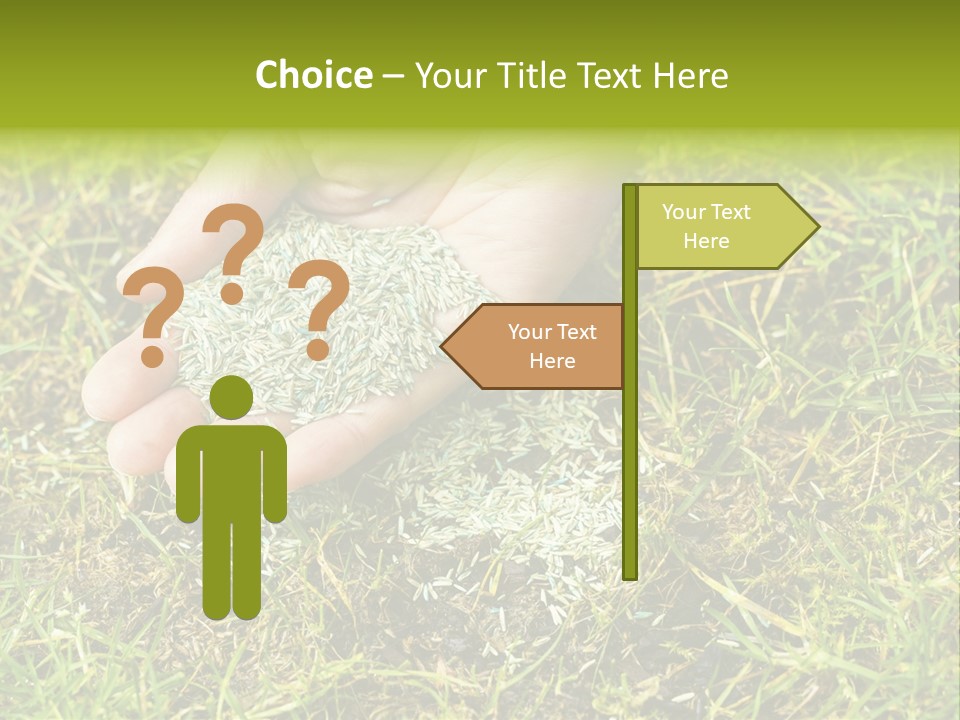 Choice – Your Title Text Here

? ? ?

Your Text Here

Your Text Here